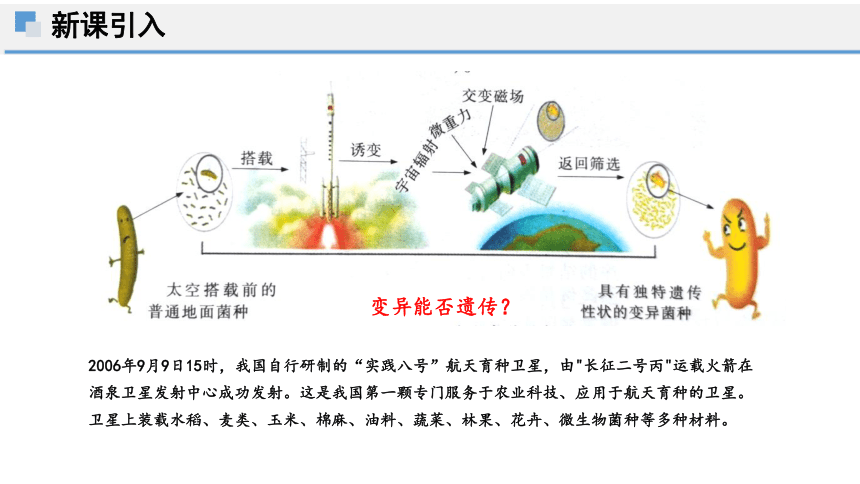 新课引入

搭载

诱变

宇宙辐射

微重力

交变磁场

返回筛选

太空搭载前的普通地面菌种

变异能否遗传？

具有独特遗传性状的变异菌种

2006年9月9日15时，我国自行研制的“实践八号”航天育种卫星，由"长征二号丙"运载火箭在酒泉卫星发射中心成功发射。这是我国第一颗专门服务于农业科技、应用于航天育种的卫星。卫星上装载水稻、麦类、玉米、棉麻、油料、蔬菜、林果、花卉、微生物菌种等多种材料。